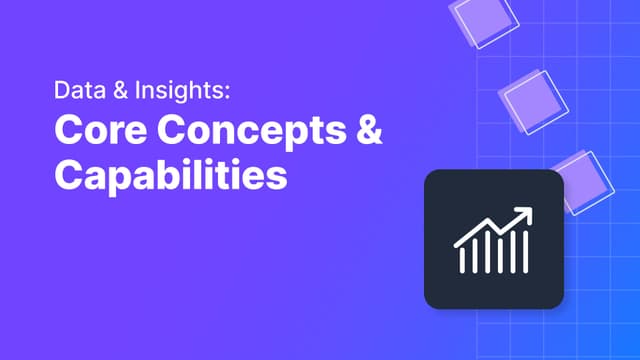 Data & Insights:
Core Concepts & Capabilities